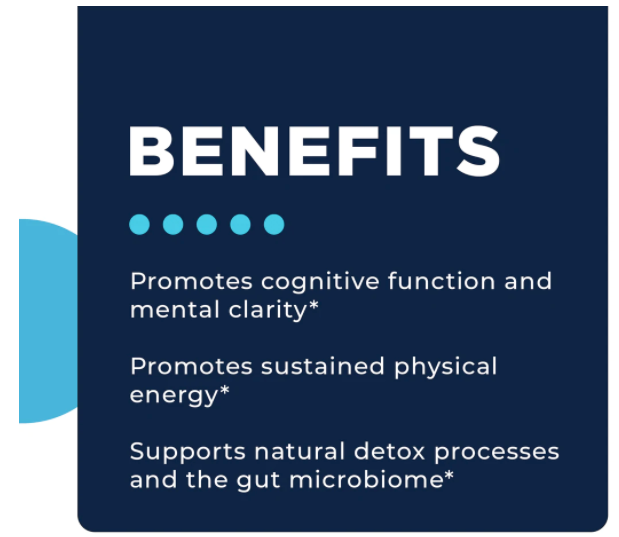 BENEFITS

Promotes cognitive function and mental clarity*

Promotes sustained physical energy*

Supports natural detox processes and the gut microbiome*